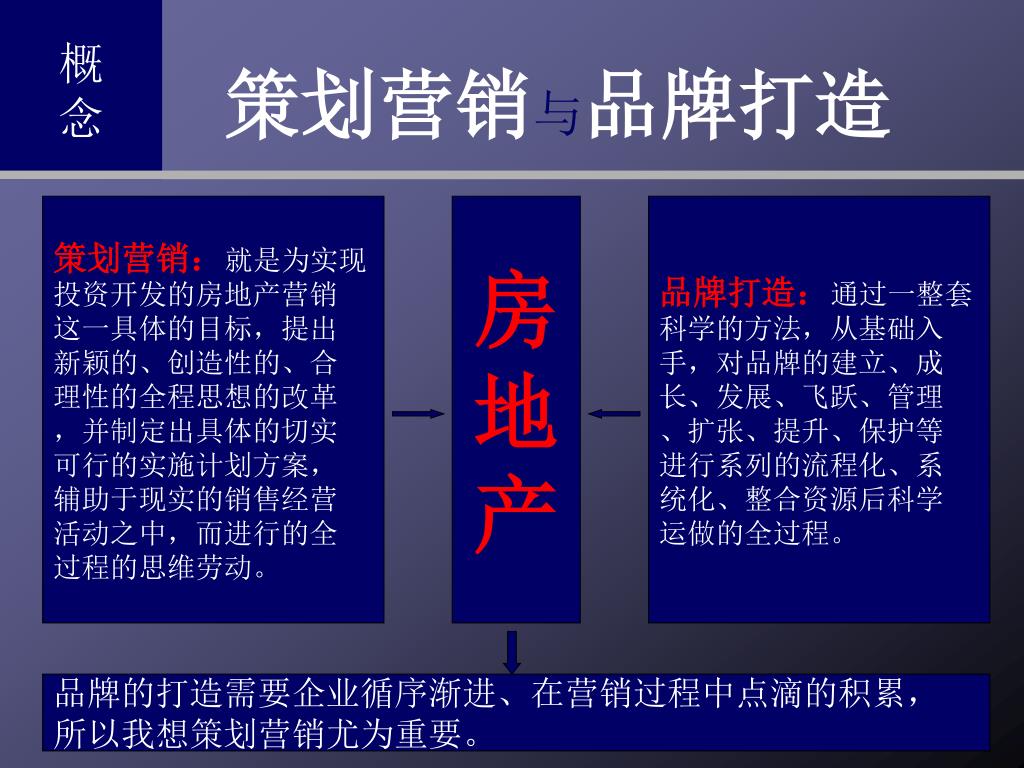 概念

策划营销与品牌打造

策划营销：就是为实现投资开发的房地产营销这一具体的目标，提出新颖的、创造性的、合理性的全程思想的改革，并制定出具体的切实可行的实施计划方案，辅助于现实的销售经营活动之中，而进行的全过程的思维劳动。

房地产

品牌打造：通过一整套科学的方法，从基础入手，对品牌的建立、成长、发展、飞跃、管理、扩张、提升、保护等进行系列的流程化、系统化、整合资源后科学运做的全过程。

品牌的打造需要企业循序渐进、在营销过程中点滴的积累，所以我想策划营销尤为重要。